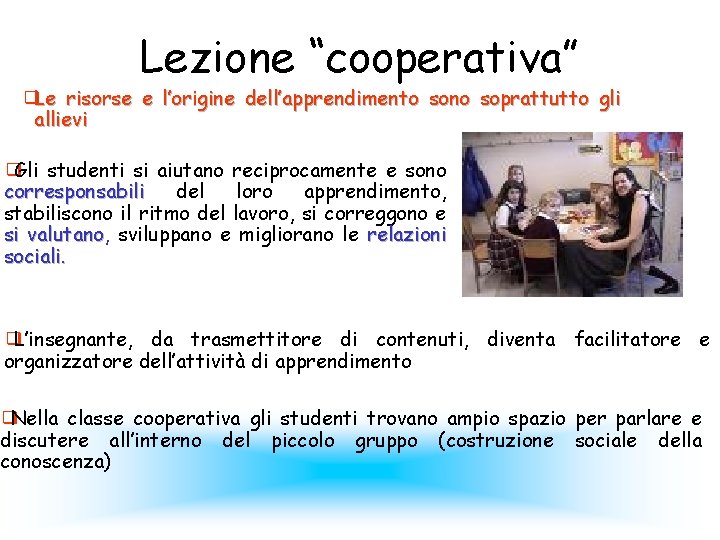 Lezione “cooperativa”

❑Le risorse e l’origine dell’apprendimento sono soprattutto gli allievi

❑Gli studenti si aiutano reciprocamente e sono corresponsabili del loro apprendimento, stabiliscono il ritmo del lavoro, si correggono e si valutano, sviluppano e migliorano le relazioni sociali.

❑L’insegnante, da trasmettitore di contenuti, diventa facilitatore e organizzatore dell’attività di apprendimento

❑Nella classe cooperativa gli studenti trovano ampio spazio per parlare e discutere all’interno del piccolo gruppo (costruzione sociale della conoscenza)